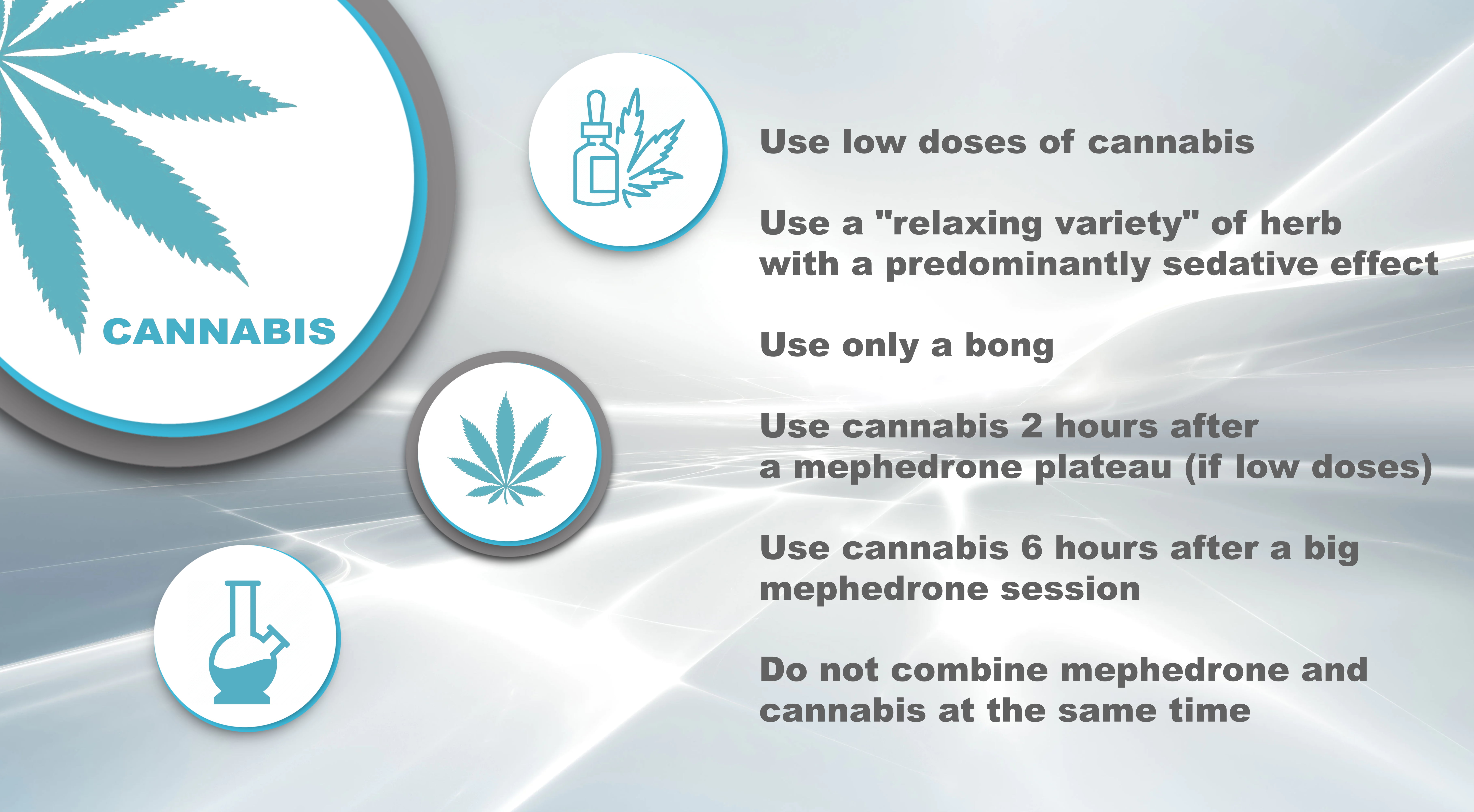 CANNABIS

Use low doses of cannabis

Use a "relaxing variety" of herb with a predominantly sedative effect

Use only a bong

Use cannabis 2 hours after a mephedrone plateau (if low doses)

Use cannabis 6 hours after a big mephedrone session

Do not combine mephedrone and cannabis at the same time